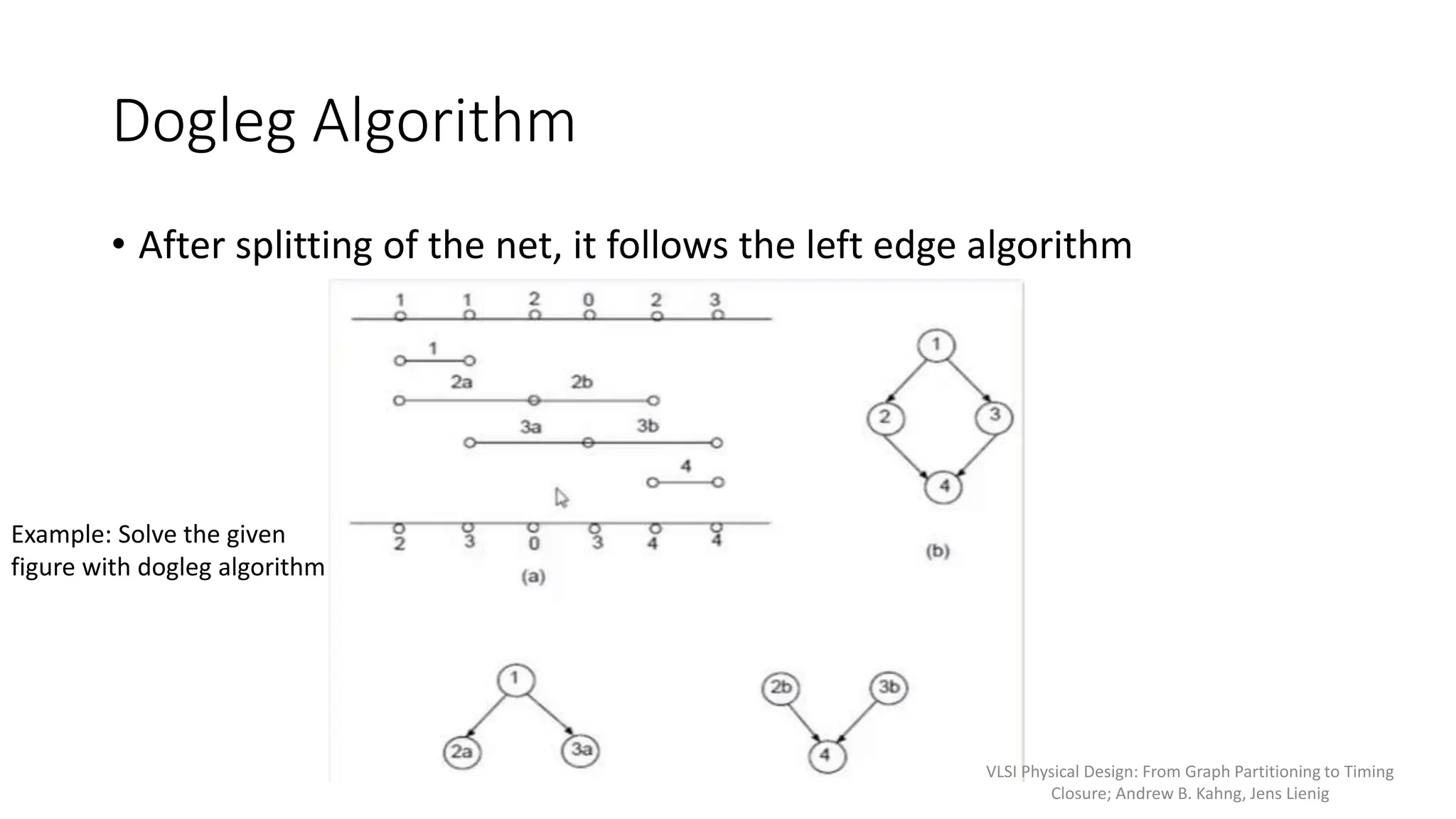 Dogleg Algorithm

• After splitting of the net, it follows the left edge algorithm

1 1 2 0 2 3

1

2a 2b

3a 3b

4

2 3 0 3 4 4

(a)

1

2 3

4

(b)

Example: Solve the given figure with dogleg algorithm

1

2a 3a

2b 3b

4

VLSI Physical Design: From Graph Partitioning to Timing Closure; Andrew B. Kahng, Jens Lienig